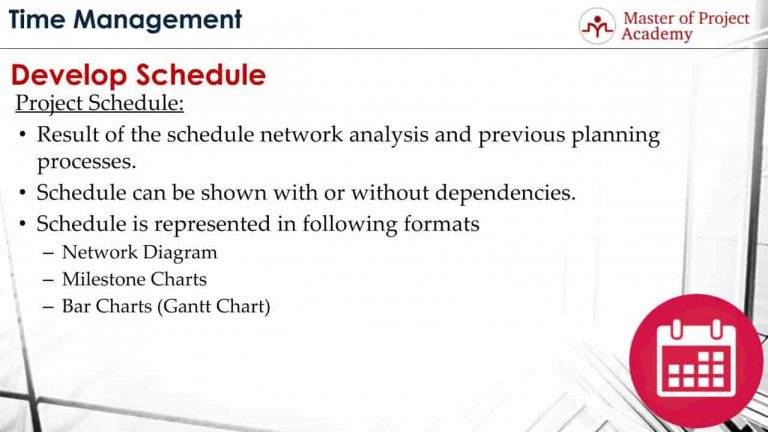 Time Management

Master of Project Academy

Develop Schedule

Project Schedule:

• Result of the schedule network analysis and previous planning processes.
• Schedule can be shown with or without dependencies.
• Schedule is represented in following formats
– Network Diagram
– Milestone Charts
– Bar Charts (Gantt Chart)